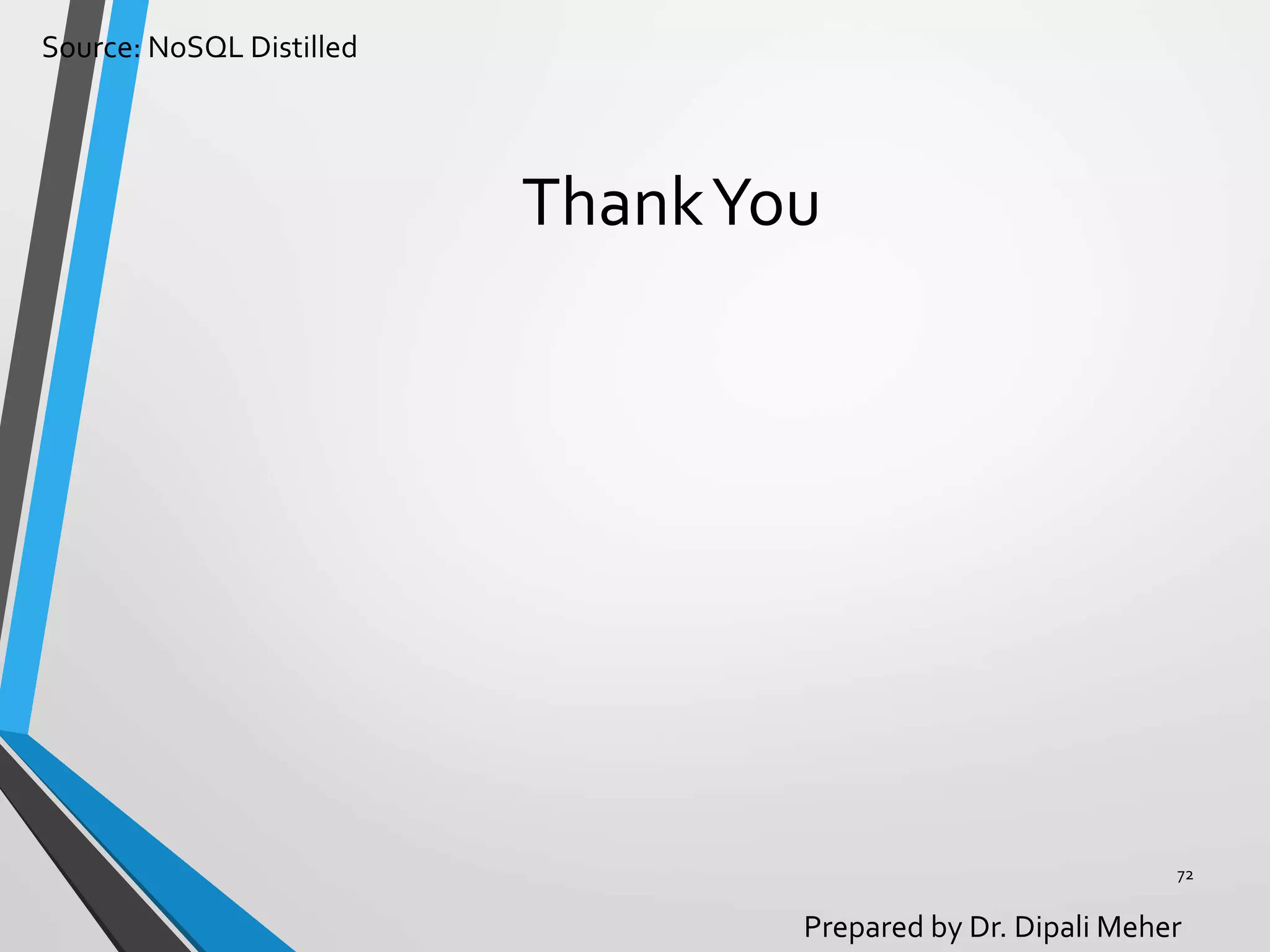 Source: NoSQL Distilled

Thank You

72

Prepared by Dr. Dipali Meher